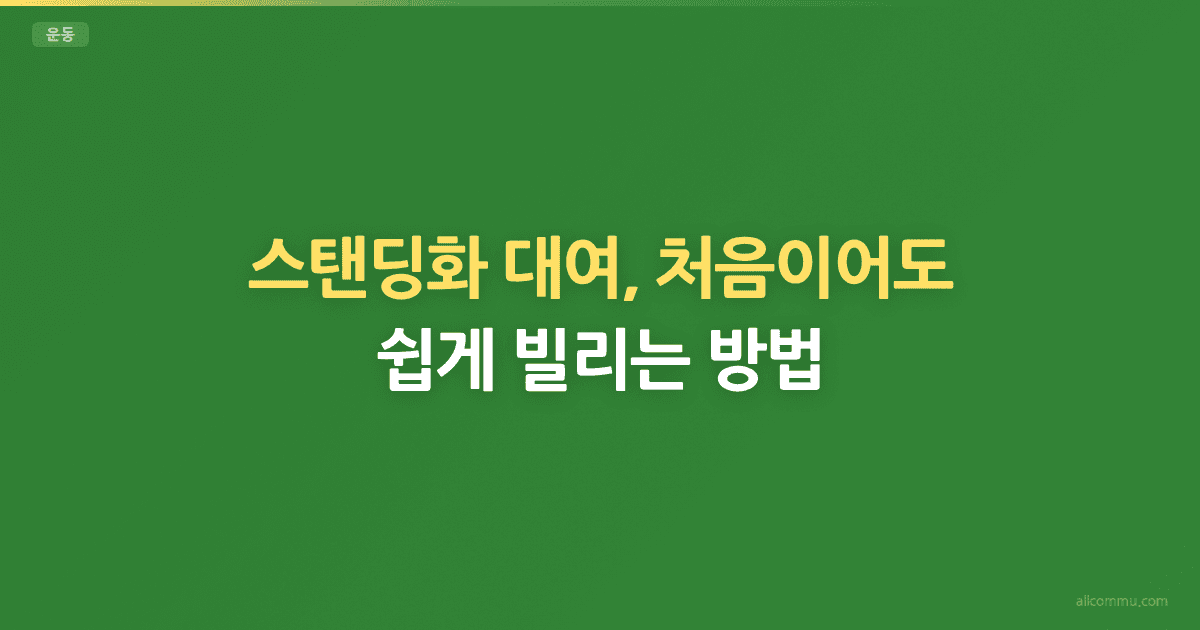 운동

스탠딩화 대여, 처음이어도 쉽게 빌리는 방법

allcommu.com